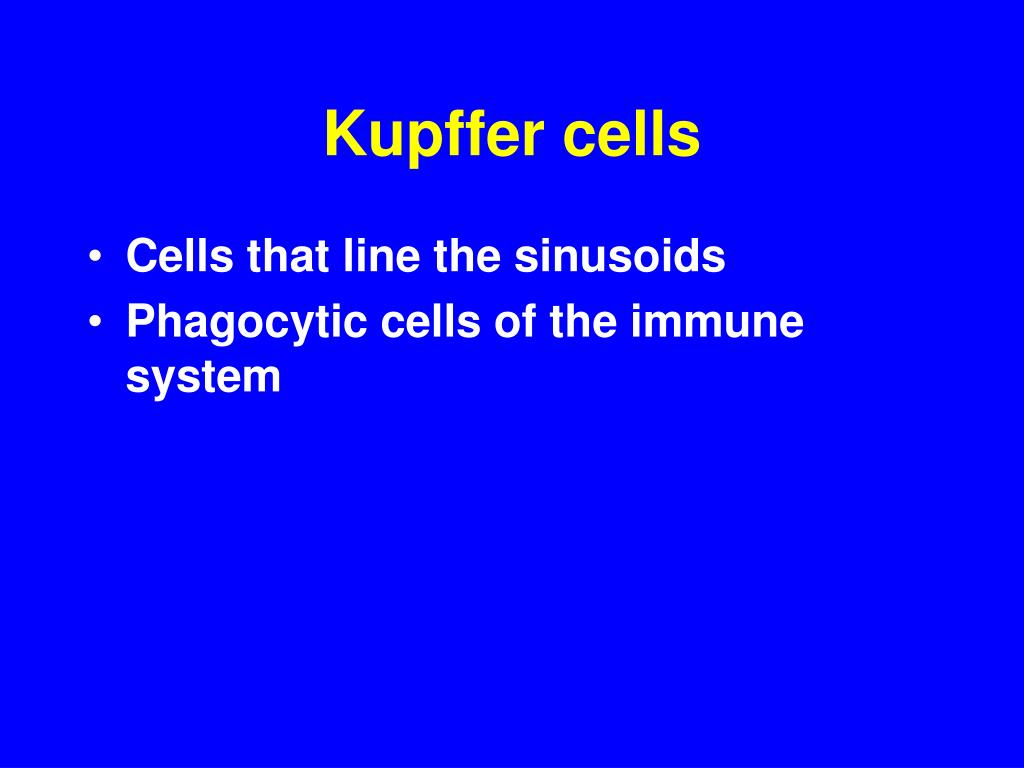 Kupffer cells

• Cells that line the sinusoids
• Phagocytic cells of the immune system